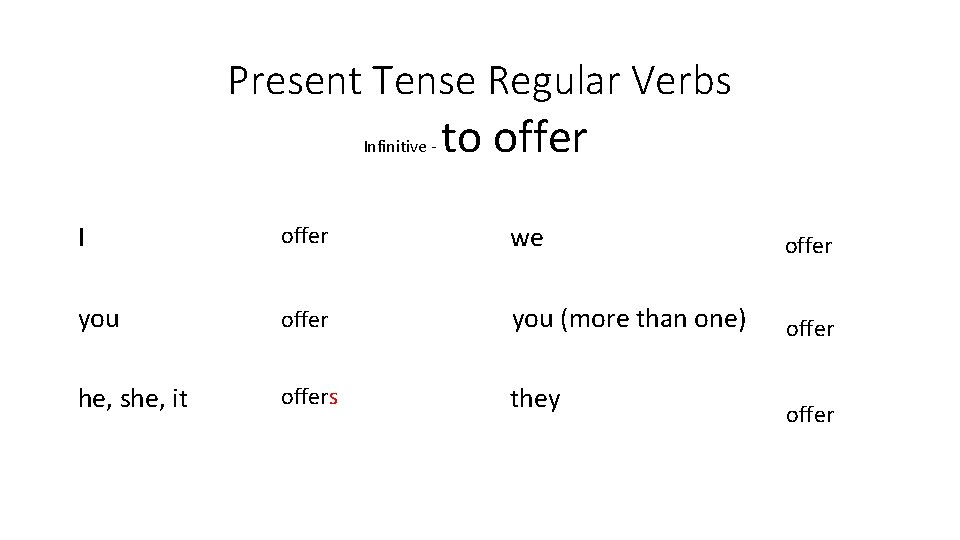 Present Tense Regular Verbs

Infinitive - to offer

| | | | |
|---|---|---|---|
| I | offer | we | offer |
| you | offer | you (more than one) | offer |
| he, she, it | offers | they | offer |